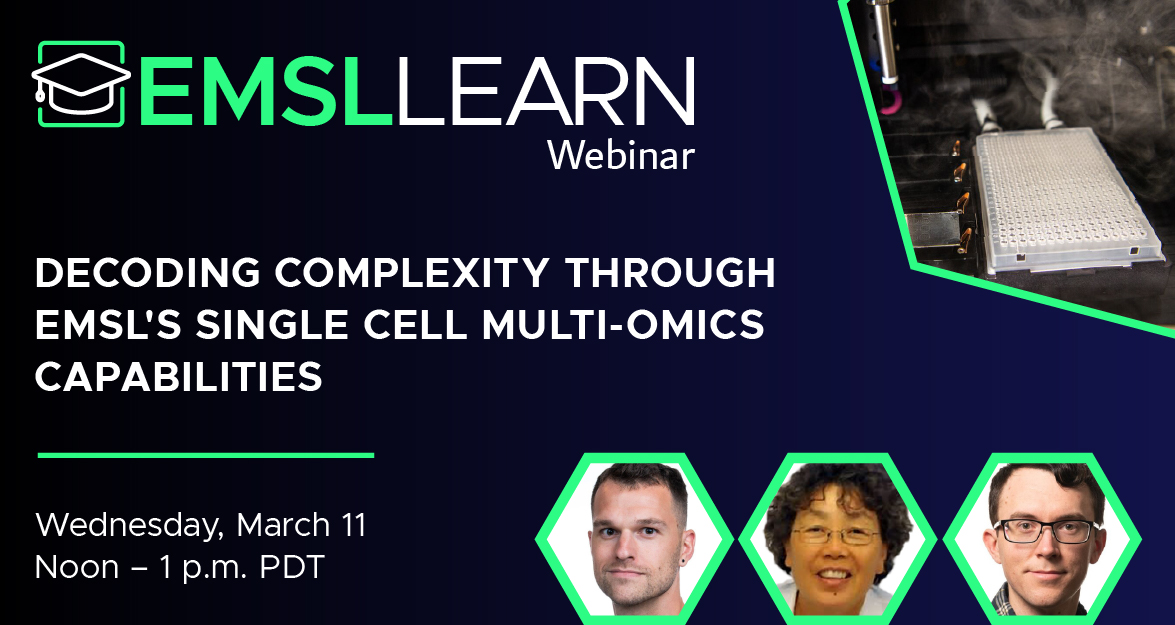 EMSLLEARN
Webinar

DECODING COMPLEXITY THROUGH EMSL'S SINGLE CELL MULTI-OMICS CAPABILITIES

Wednesday, March 11
Noon – 1 p.m. PDT